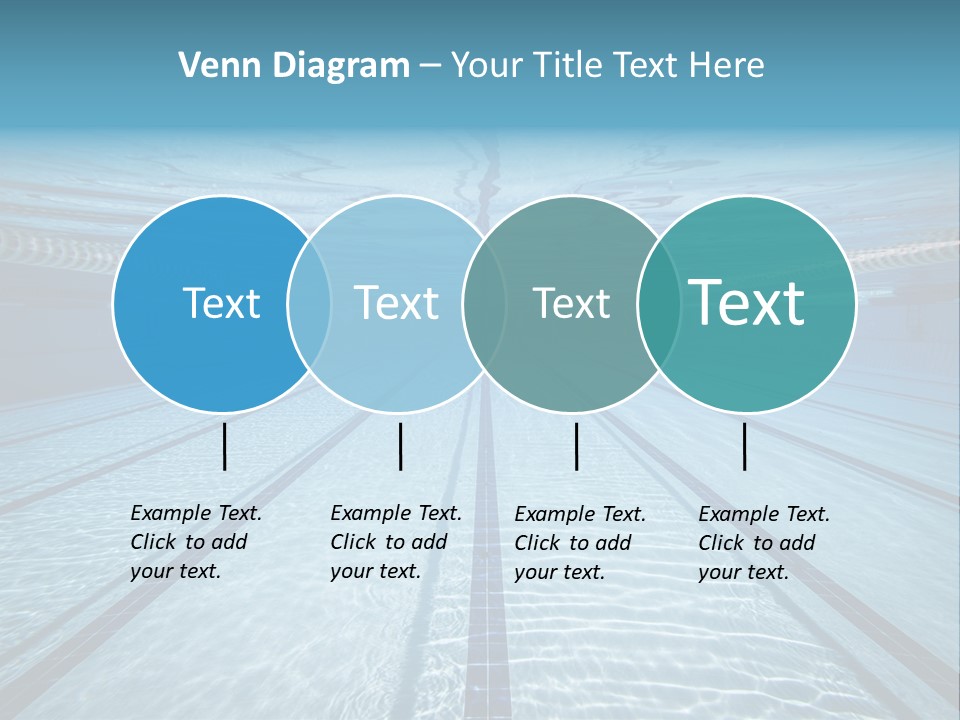 Venn Diagram – Your Title Text Here

Text

Text

Text

Text

Example Text. Click to add your text.

Example Text. Click to add your text.

Example Text. Click to add your text.

Example Text. Click to add your text.